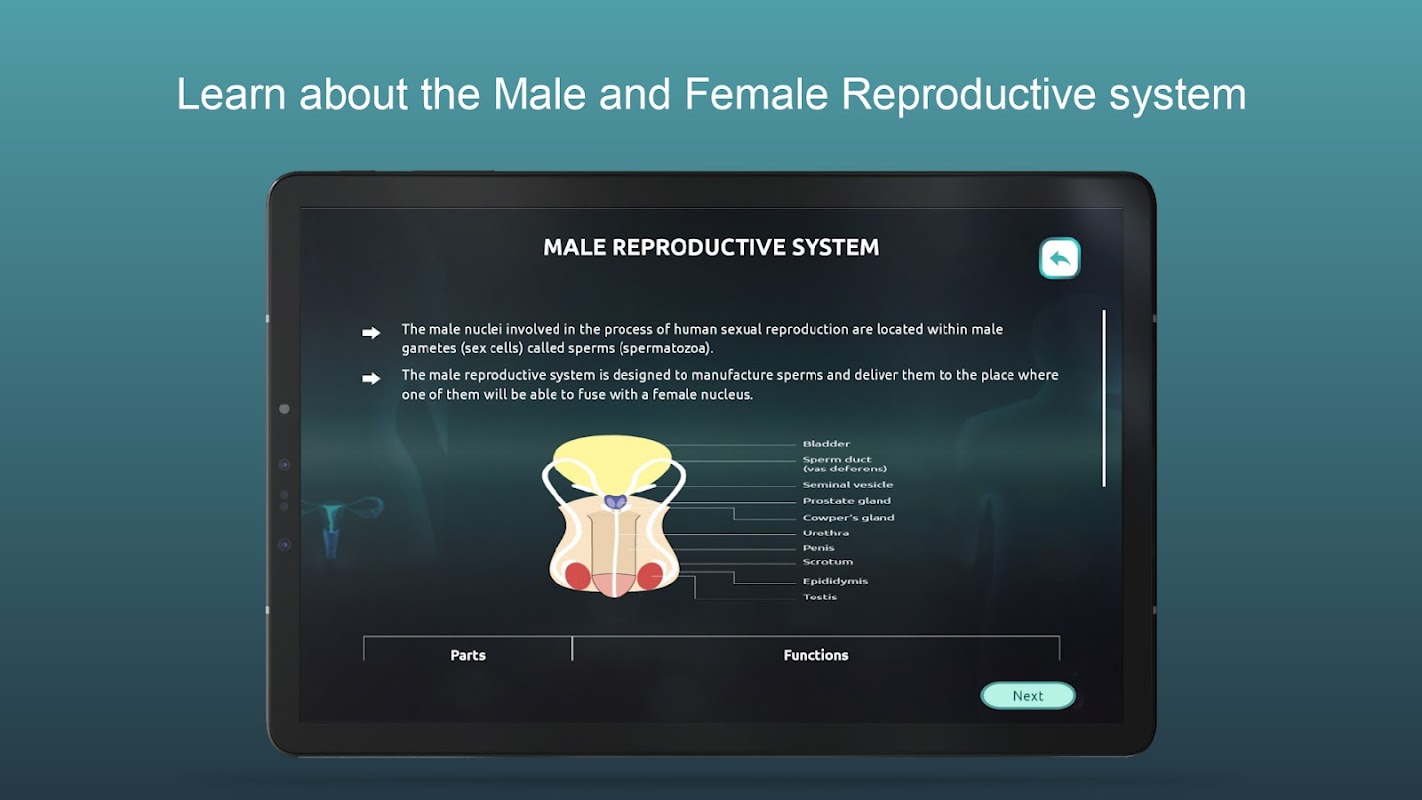 Learn about the Male and Female Reproductive system

MALE REPRODUCTIVE SYSTEM

The male nuclei involved in the process of human sexual reproduction are located within male gametes (sex cells) called sperms (spermatozoa).

The male reproductive system is designed to manufacture sperms and deliver them to the place where one of them will be able to fuse with a female nucleus.

Bladder
Sperm duct (vas deferens)
Seminal vesicle
Prostate gland
Cowper's gland
Urethra
Penis
Scrotum
Epididymis
Testis

| Parts | Functions |
|---|---|

Next